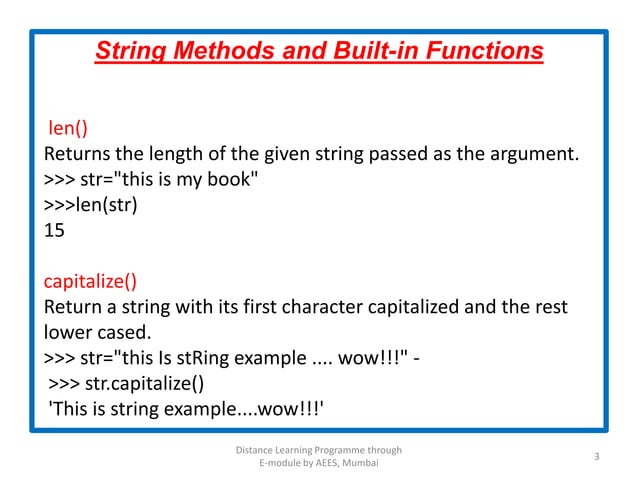 String Methods and Built-in Functions

len()
Returns the length of the given string passed as the argument.
>>> str="this is my book"
>>>len(str)
15

capitalize()
Return a string with its first character capitalized and the rest lower cased.
>>> str="this Is stRing example .... wow!!!" -
>>> str.capitalize()
'This is string example....wow!!!'

Distance Learning Programme through E-module by AEES, Mumbai

3